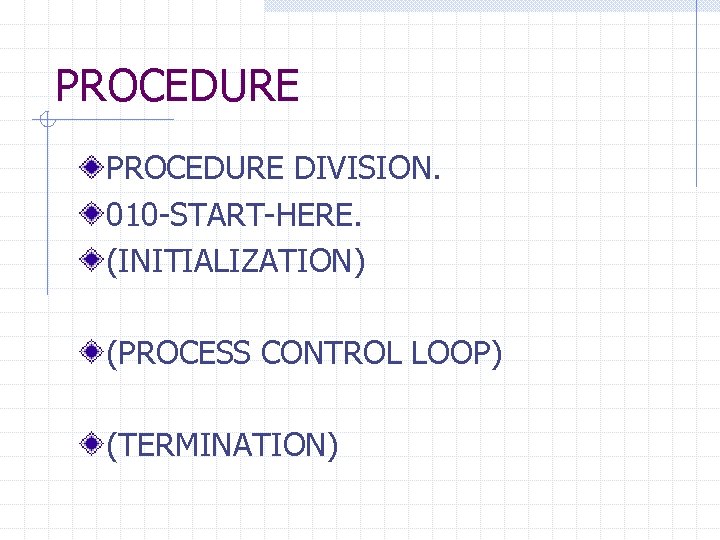 PROCEDURE

PROCEDURE DIVISION.
010-START-HERE.
(INITIALIZATION)

(PROCESS CONTROL LOOP)

(TERMINATION)